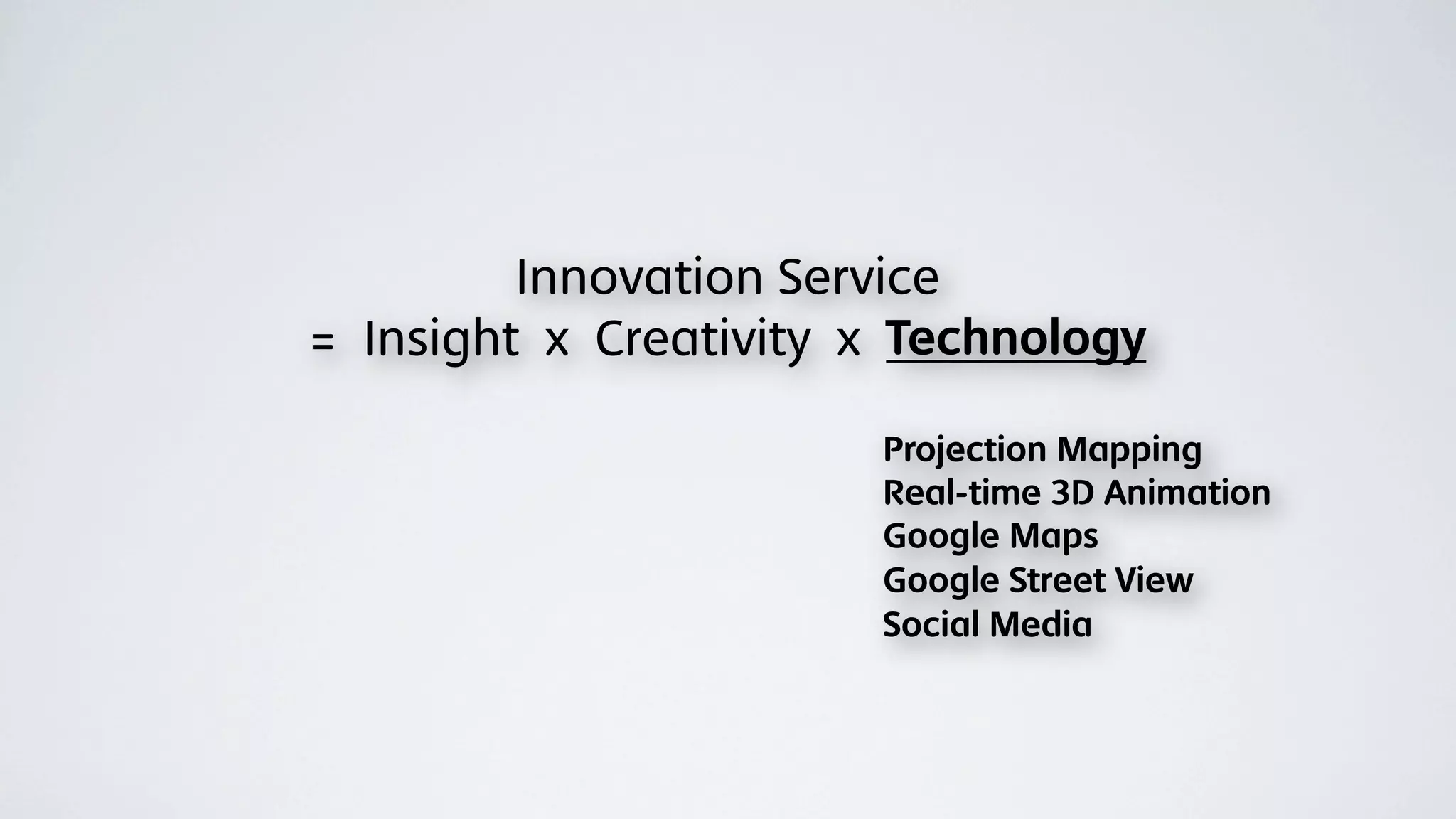 Innovation Service
= Insight x Creativity x Technology

Projection Mapping
Real-time 3D Animation
Google Maps
Google Street View
Social Media